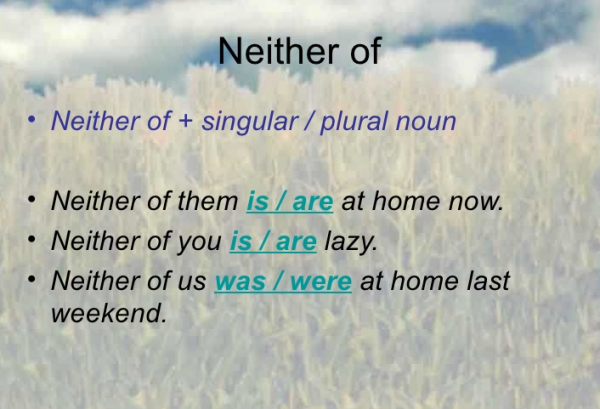 Neither of

• Neither of + singular / plural noun

• Neither of them is / are at home now.
• Neither of you is / are lazy.
• Neither of us was / were at home last weekend.